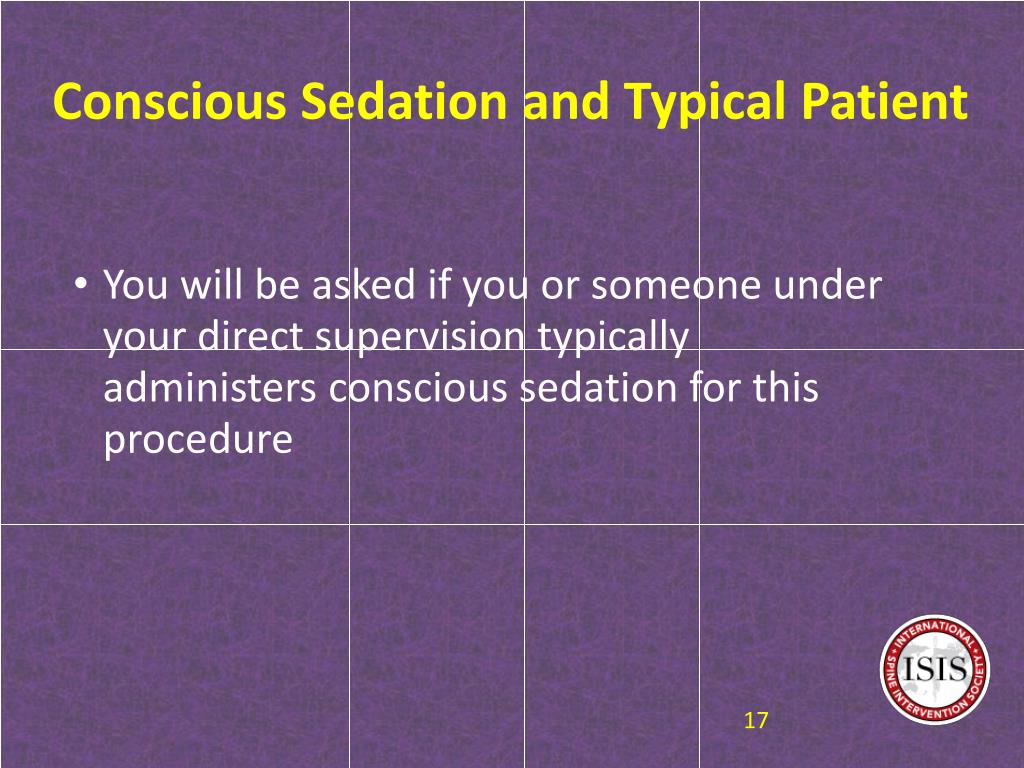 Conscious Sedation and Typical Patient

• You will be asked if you or someone under your direct supervision typically administers conscious sedation for this procedure

INTERNATIONAL SPINE INTERVENTION SOCIETY
ISIS

17